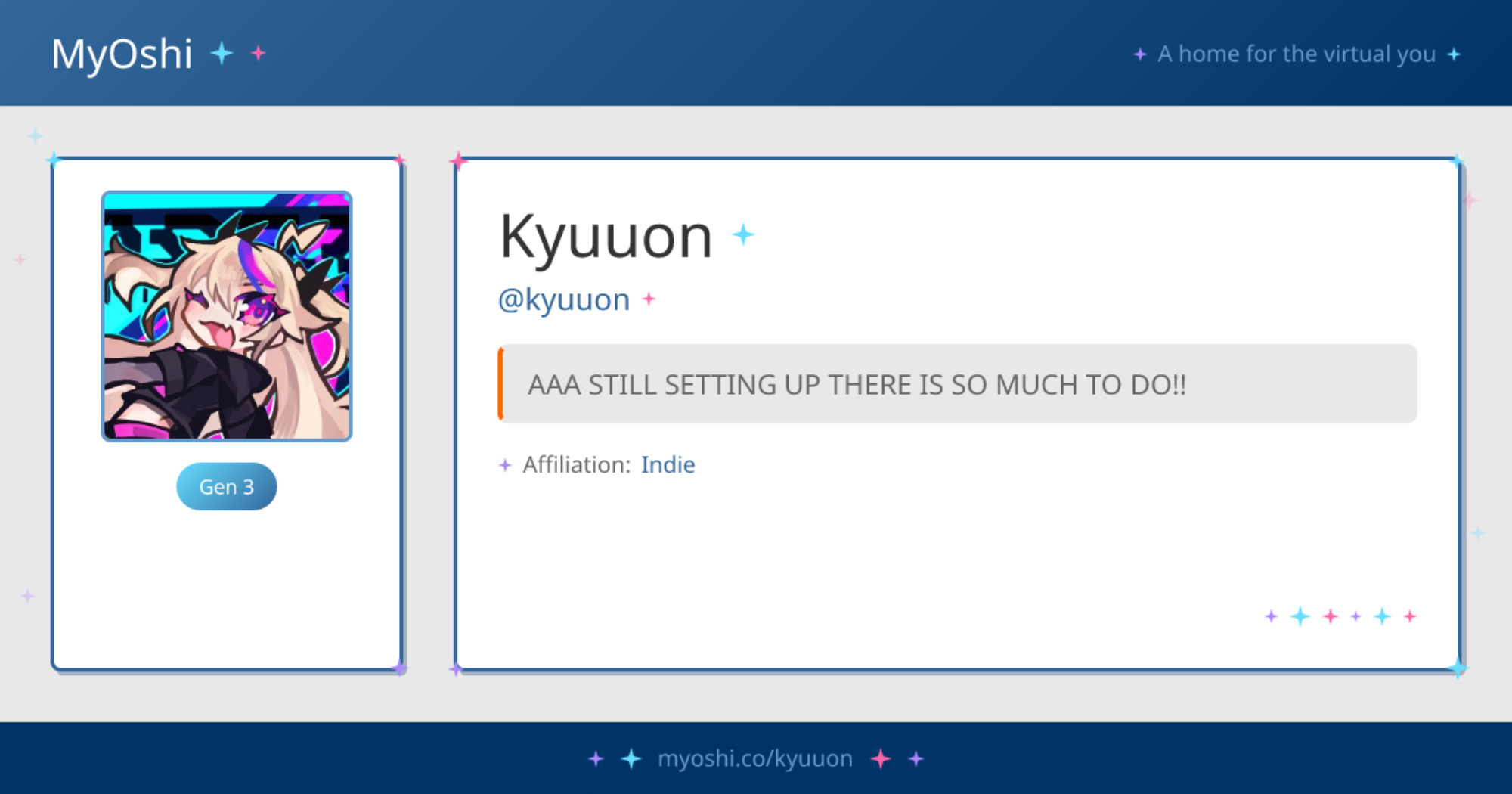 MyOshi

A home for the virtual you

Gen 3

Kyuuon

@kyuuon

AAA STILL SETTING UP THERE IS SO MUCH TO DO!!

Affiliation: Indie

myoshi.co/kyuuon